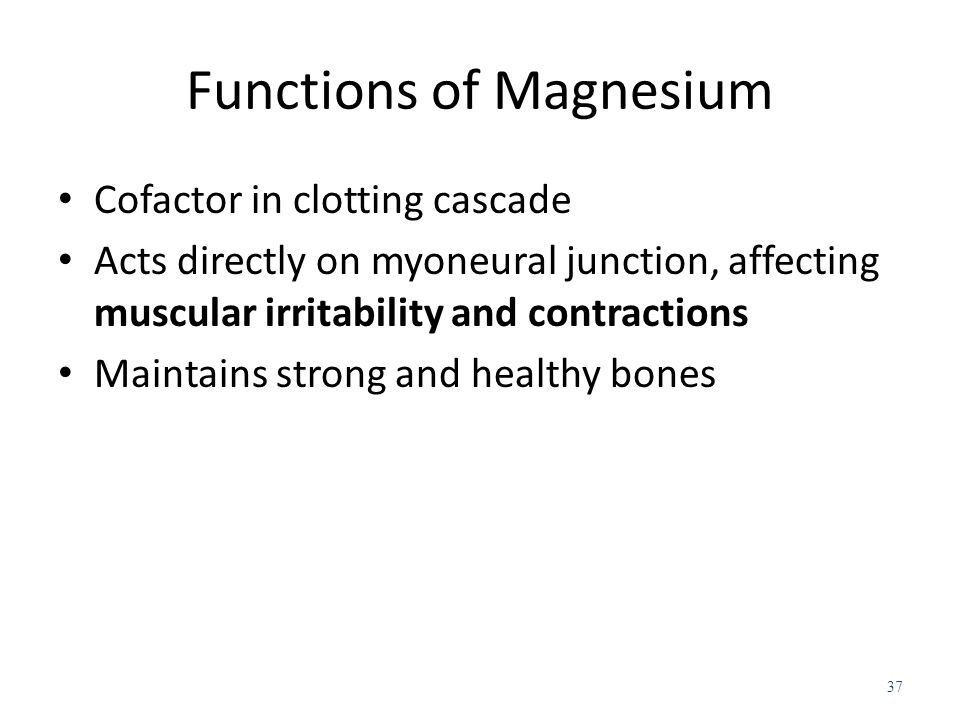 Functions of Magnesium

• Cofactor in clotting cascade
• Acts directly on myoneural junction, affecting muscular irritability and contractions
• Maintains strong and healthy bones

37